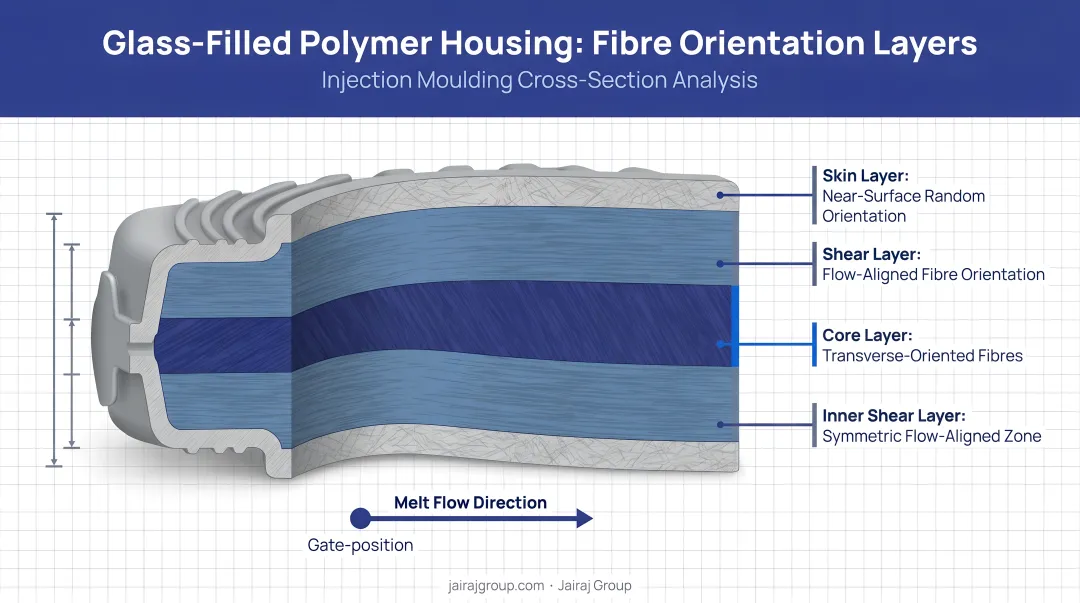 Glass-Filled Polymer Housing: Fibre Orientation Layers

Injection Moulding Cross-Section Analysis

Skin Layer:
Near-Surface Random Orientation

Shear Layer:
Flow-Aligned Fibre Orientation

Core Layer:
Transverse-Oriented Fibres

Inner Shear Layer:
Symmetric Flow-Aligned Zone

Melt Flow Direction

Gate-position

jairajgroup.com · Jairaj Group